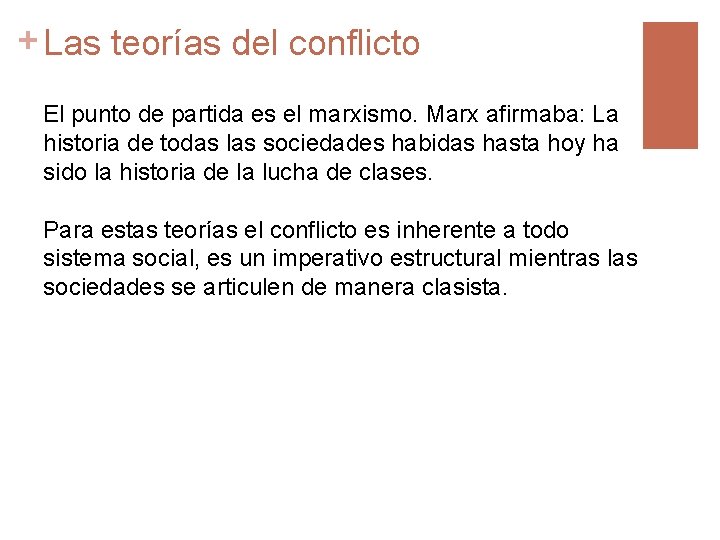 + Las teorías del conflicto

El punto de partida es el marxismo. Marx afirmaba: La historia de todas las sociedades habidas hasta hoy ha sido la historia de la lucha de clases.

Para estas teorías el conflicto es inherente a todo sistema social, es un imperativo estructural mientras las sociedades se articulen de manera clasista.